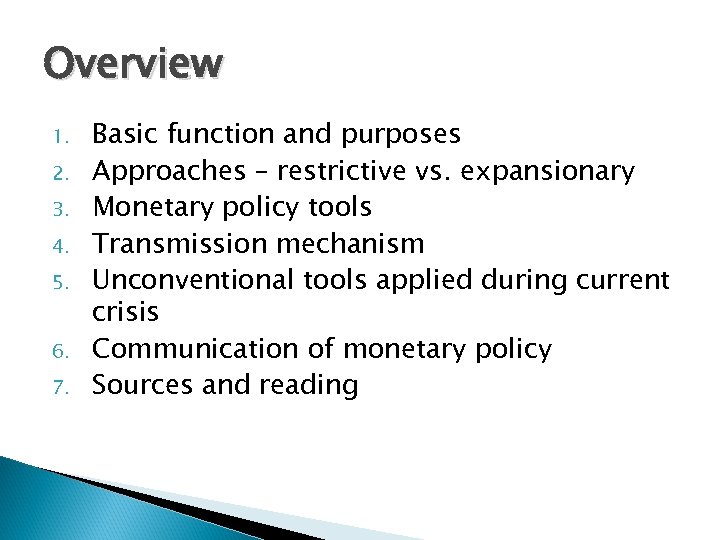 Overview

1. Basic function and purposes
2. Approaches – restrictive vs. expansionary
3. Monetary policy tools
4. Transmission mechanism
5. Unconventional tools applied during current crisis
6. Communication of monetary policy
7. Sources and reading